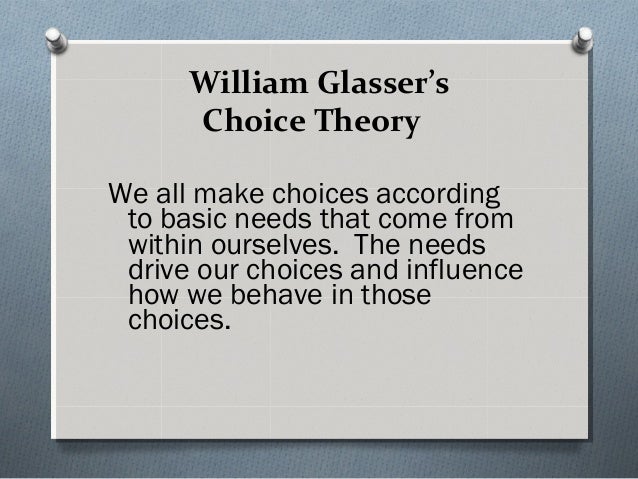 William Glasser's
Choice Theory

We all make choices according to basic needs that come from within ourselves. The needs drive our choices and influence how we behave in those choices.